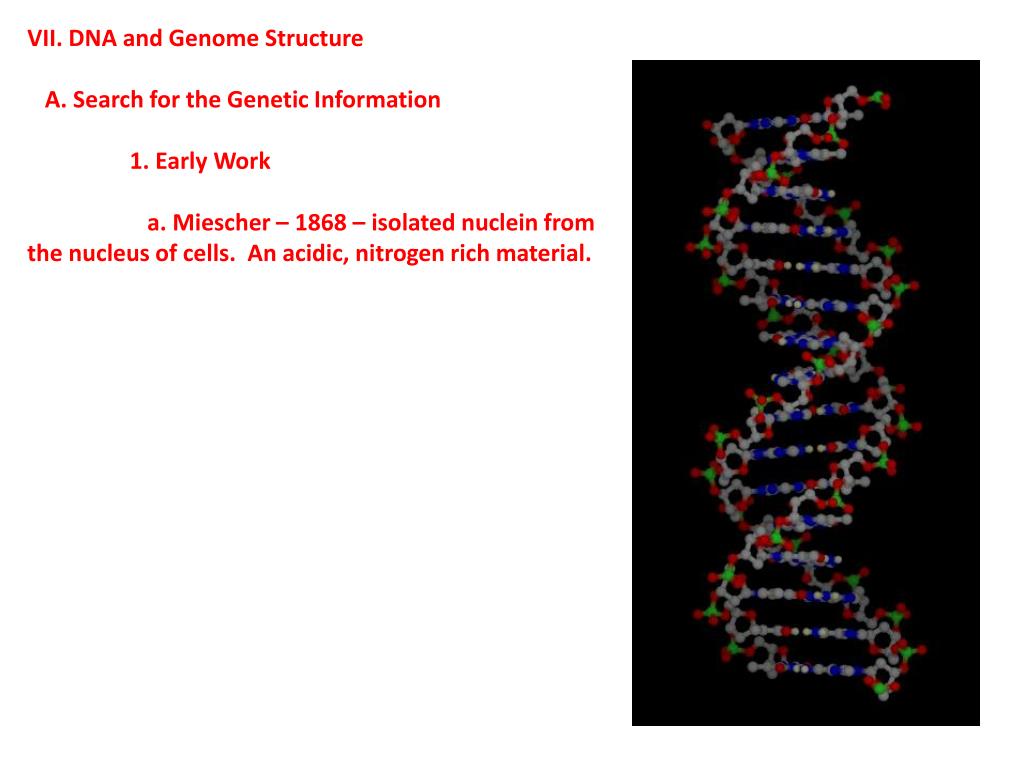 VII. DNA and Genome Structure

A. Search for the Genetic Information

1. Early Work

a. Miescher – 1868 – isolated nuclein from the nucleus of cells. An acidic, nitrogen rich material.